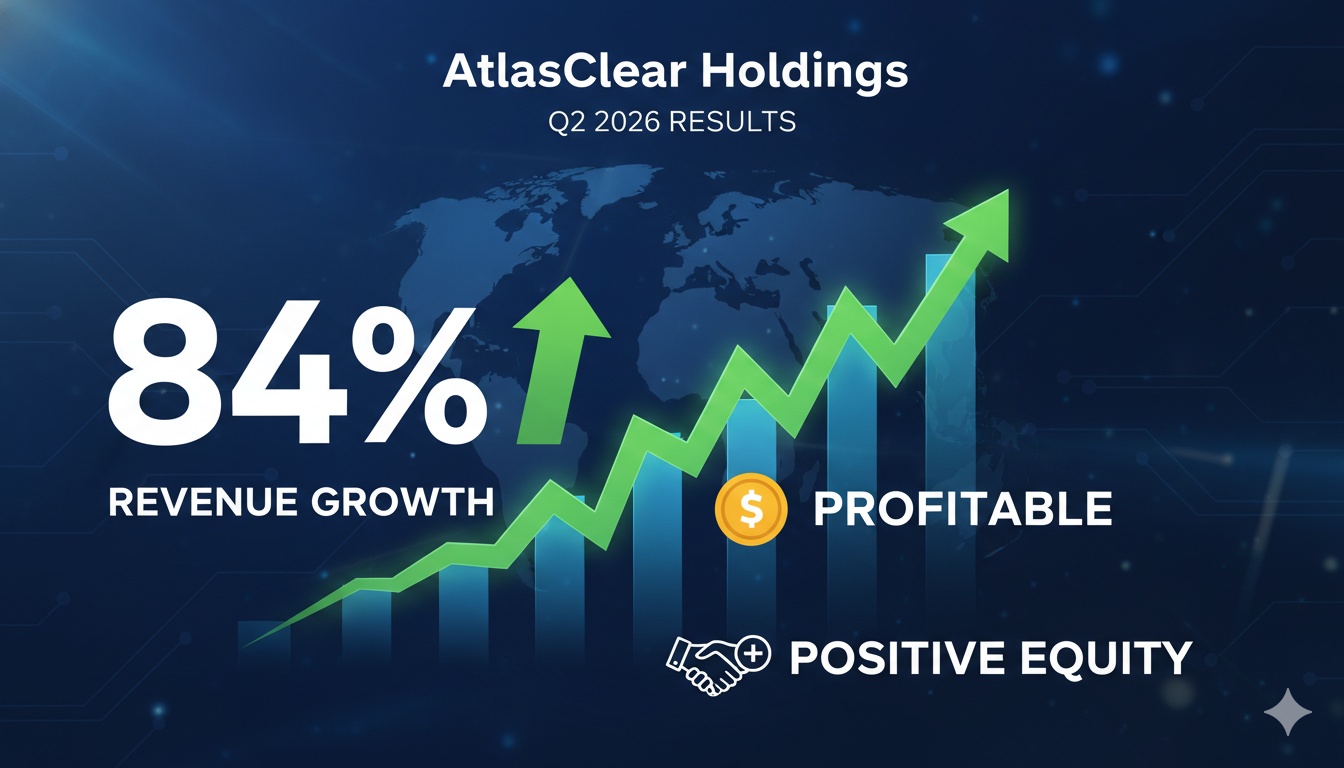 AtlasClear Holdings
Q2 2026 RESULTS

84%
REVENUE GROWTH

$ PROFITABLE

POSITIVE EQUITY